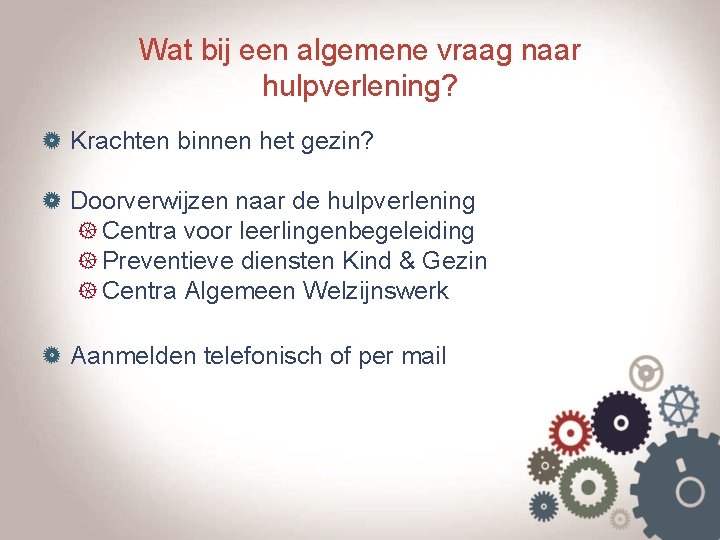 Wat bij een algemene vraag naar hulpverlening?

Krachten binnen het gezin?

Doorverwijzen naar de hulpverlening
Centra voor leerlingenbegeleiding
Preventieve diensten Kind & Gezin
Centra Algemeen Welzijnswerk

Aanmelden telefonisch of per mail